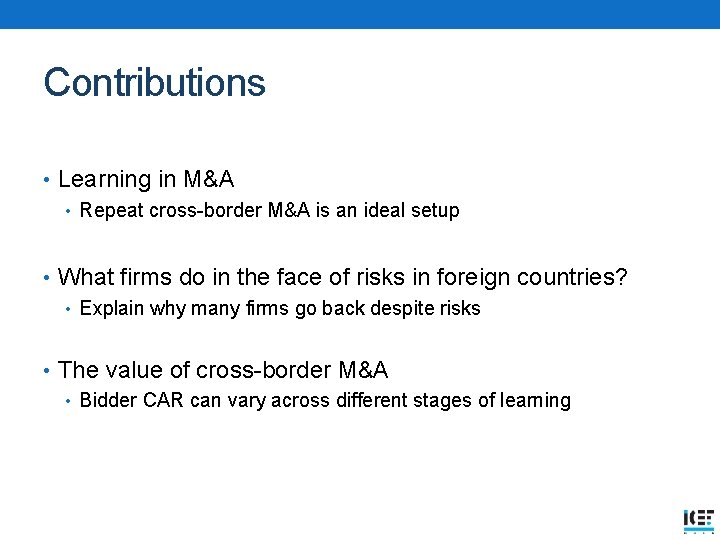 Contributions

• Learning in M&A
  • Repeat cross-border M&A is an ideal setup

• What firms do in the face of risks in foreign countries?
  • Explain why many firms go back despite risks

• The value of cross-border M&A
  • Bidder CAR can vary across different stages of learning

ICEF